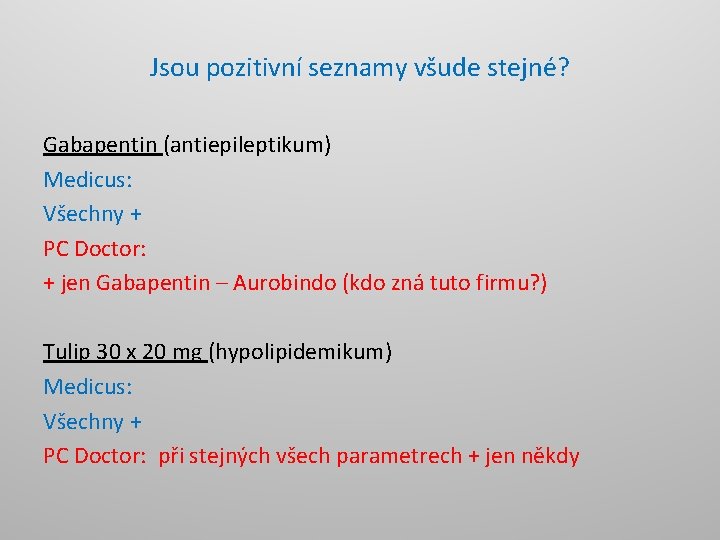 Jsou pozitivní seznamy všude stejné?

Gabapentin (antiepileptikum)
Medicus:
Všechny +
PC Doctor:
+ jen Gabapentin – Aurobindo (kdo zná tuto firmu?)

Tulip 30 x 20 mg (hypolipidemikum)
Medicus:
Všechny +
PC Doctor: při stejných všech parametrech + jen někdy